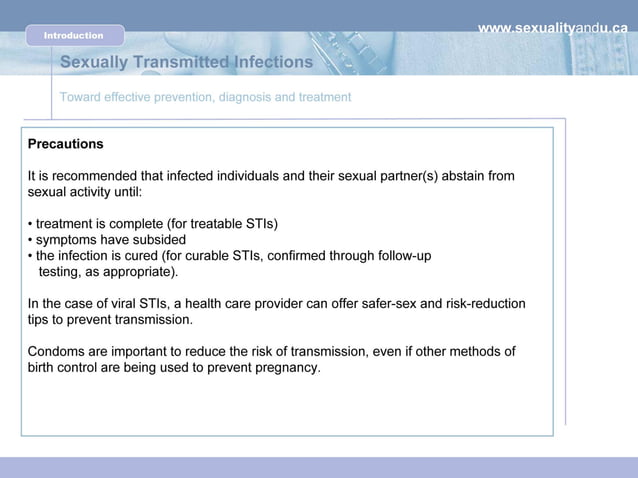 Introduction

www.sexualityandu.ca

Sexually Transmitted Infections

Toward effective prevention, diagnosis and treatment

Precautions

It is recommended that infected individuals and their sexual partner(s) abstain from sexual activity until:

• treatment is complete (for treatable STIs)
• symptoms have subsided
• the infection is cured (for curable STIs, confirmed through follow-up testing, as appropriate).

In the case of viral STIs, a health care provider can offer safer-sex and risk-reduction tips to prevent transmission.

Condoms are important to reduce the risk of transmission, even if other methods of birth control are being used to prevent pregnancy.